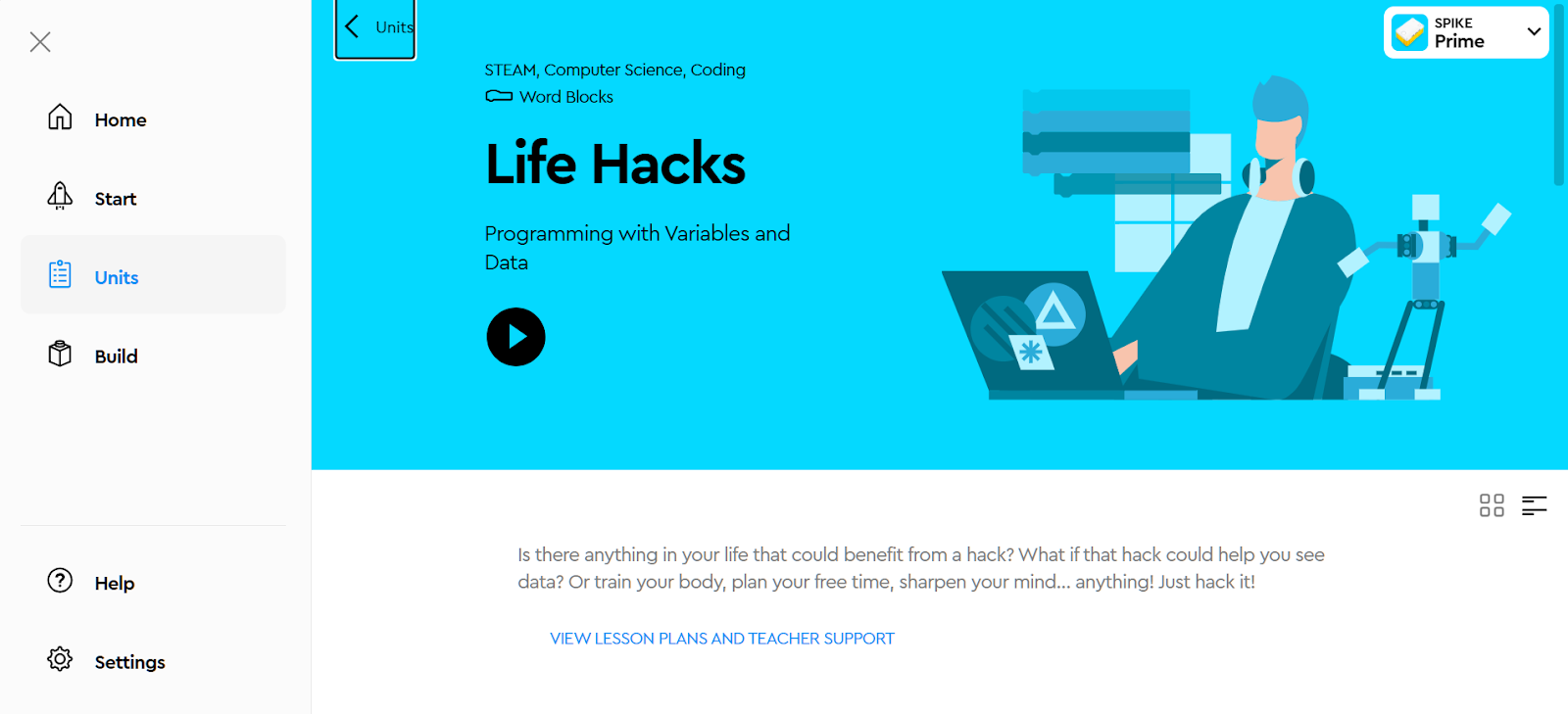 Home

Start

Units

Build

Help

Settings

Units

SPIKE Prime

STEAM, Computer Science, Coding
Word Blocks

Life Hacks

Programming with Variables and Data

Is there anything in your life that could benefit from a hack? What if that hack could help you see data? Or train your body, plan your free time, sharpen your mind... anything! Just hack it!

VIEW LESSON PLANS AND TEACHER SUPPORT